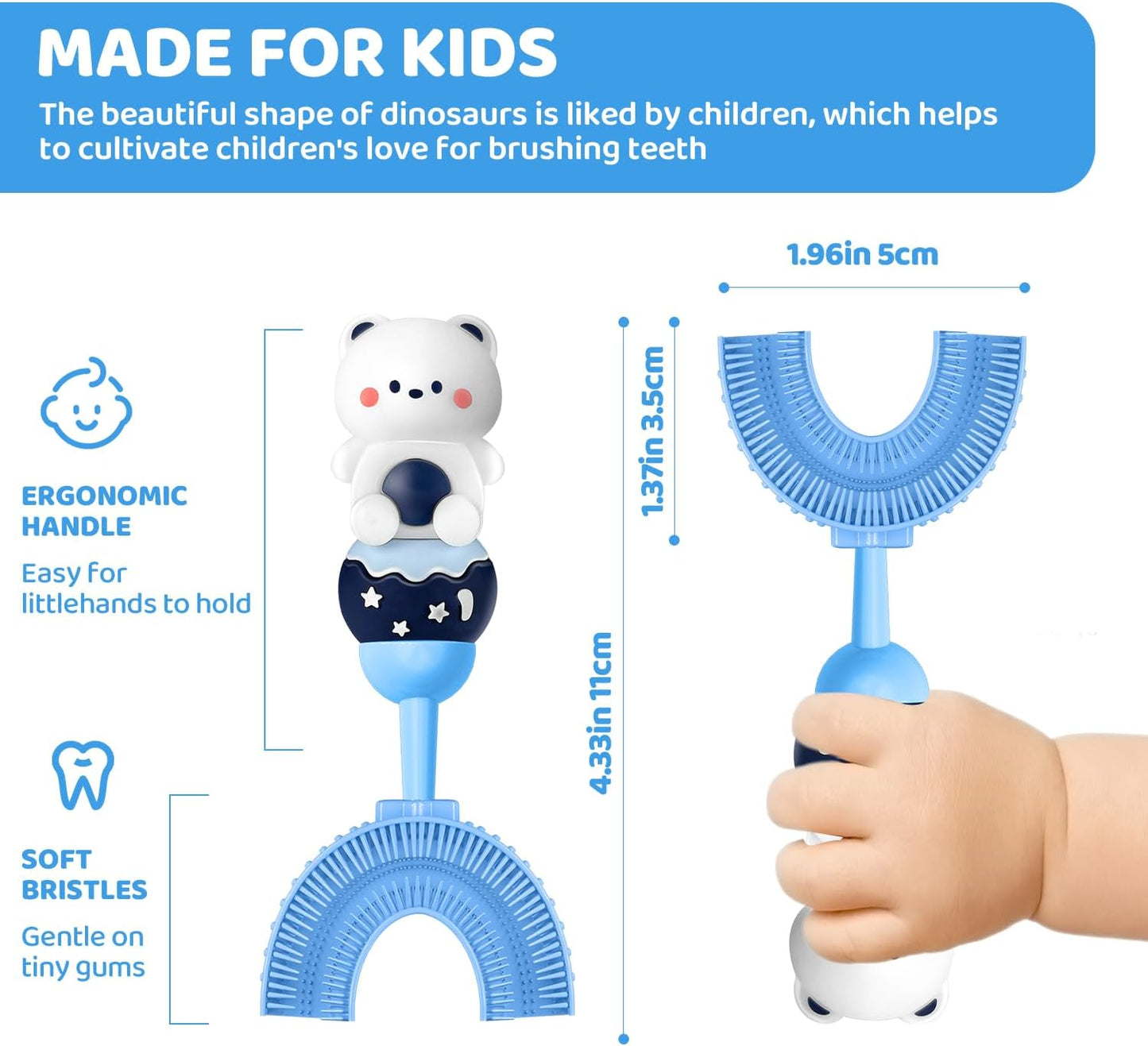 MADE FOR KIDS

The beautiful shape of dinosaurs is liked by children, which helps to cultivate children's love for brushing teeth

ERGONOMIC HANDLE

Easy for littlehands to hold

SOFT BRISTLES

Gentle on tiny gums

4.33in 11cm

1.37in 3.5cm

1.96in 5cm